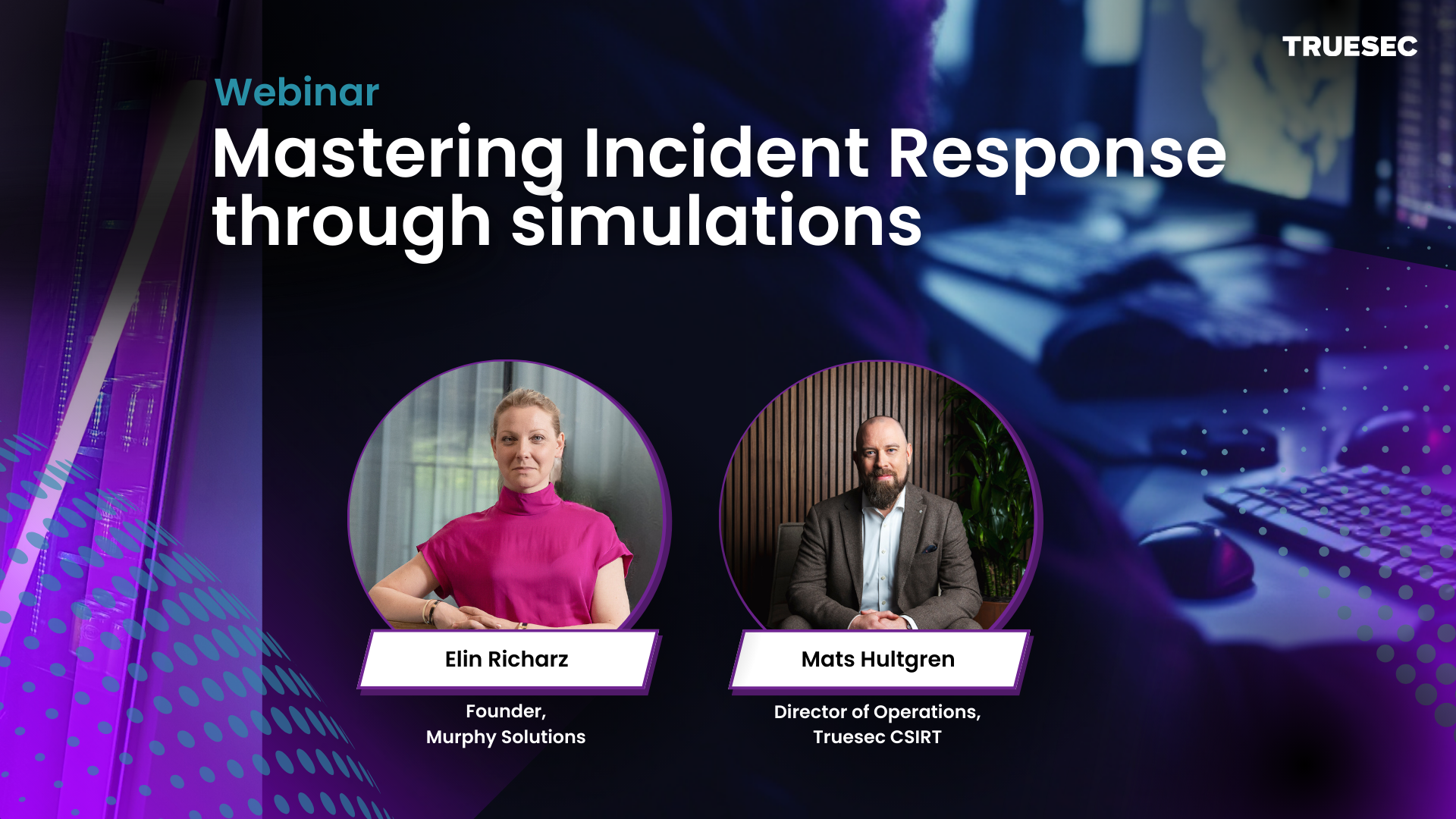 TRUESEC

Webinar

Mastering Incident Response through simulations

Elin Richarz

Founder,
Murphy Solutions

Mats Hultgren

Director of Operations,
Truesec CSIRT